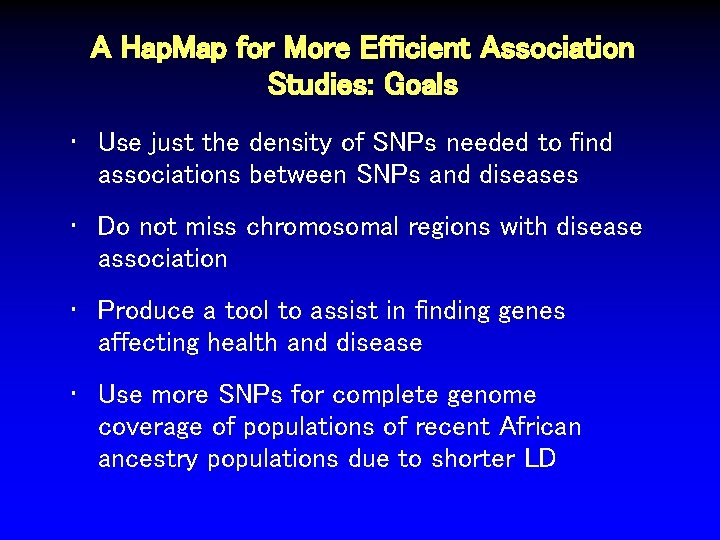 A HapMap for More Efficient Association Studies: Goals

• Use just the density of SNPs needed to find associations between SNPs and diseases

• Do not miss chromosomal regions with disease association

• Produce a tool to assist in finding genes affecting health and disease

• Use more SNPs for complete genome coverage of populations of recent African ancestry populations due to shorter LD